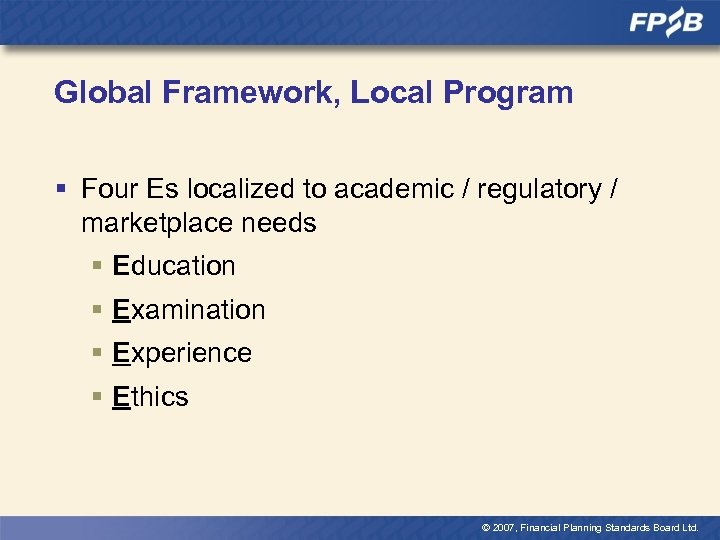 FPSB

Global Framework, Local Program

▪ Four Es localized to academic / regulatory / marketplace needs

▪ Education
▪ Examination
▪ Experience
▪ Ethics

© 2007, Financial Planning Standards Board Ltd.